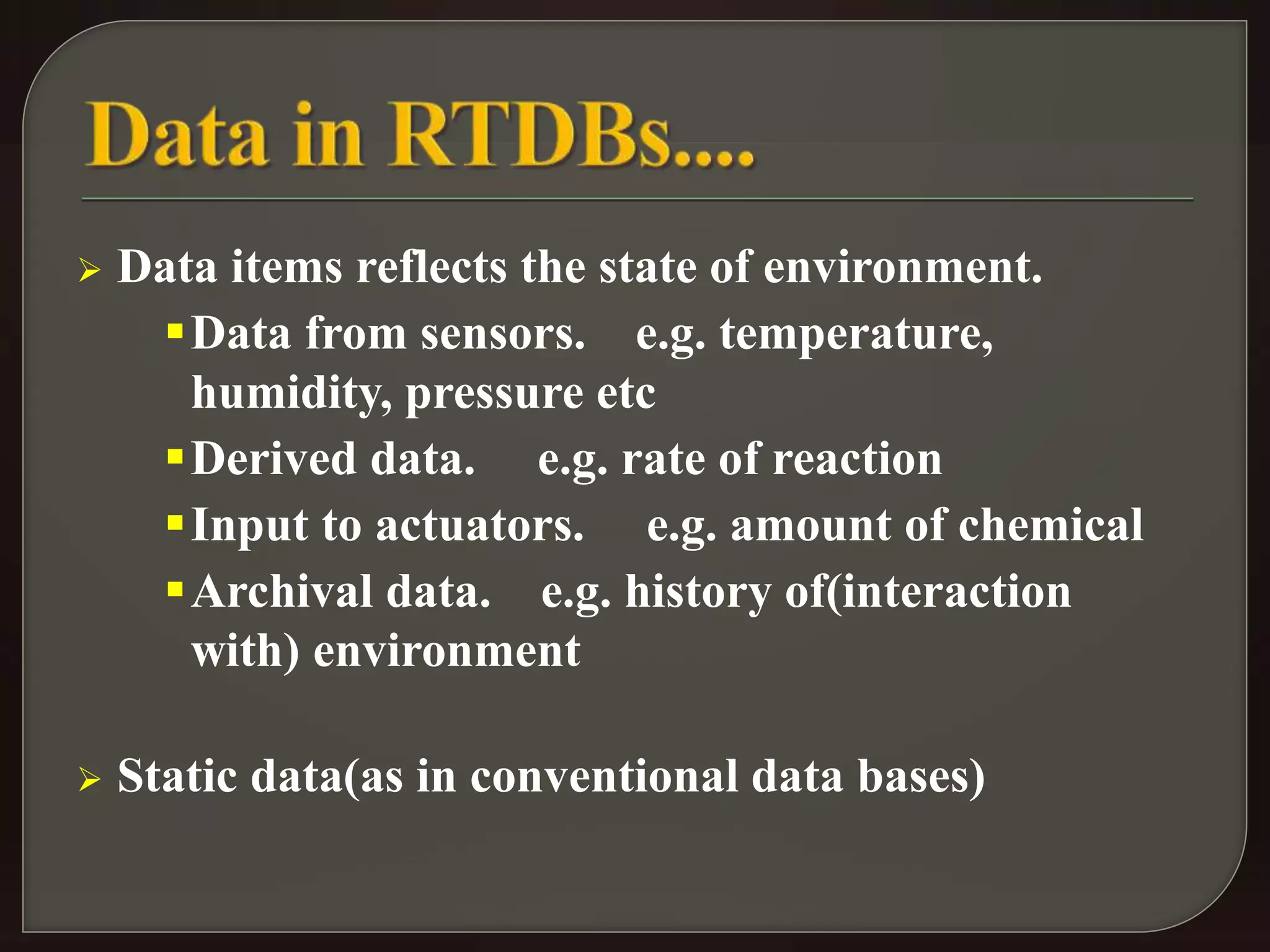 Data in RTDBs....

➢ Data items reflects the state of environment.

▪ Data from sensors. e.g. temperature, humidity, pressure etc

▪ Derived data. e.g. rate of reaction

▪ Input to actuators. e.g. amount of chemical

▪ Archival data. e.g. history of(interaction with) environment

➢ Static data(as in conventional data bases)